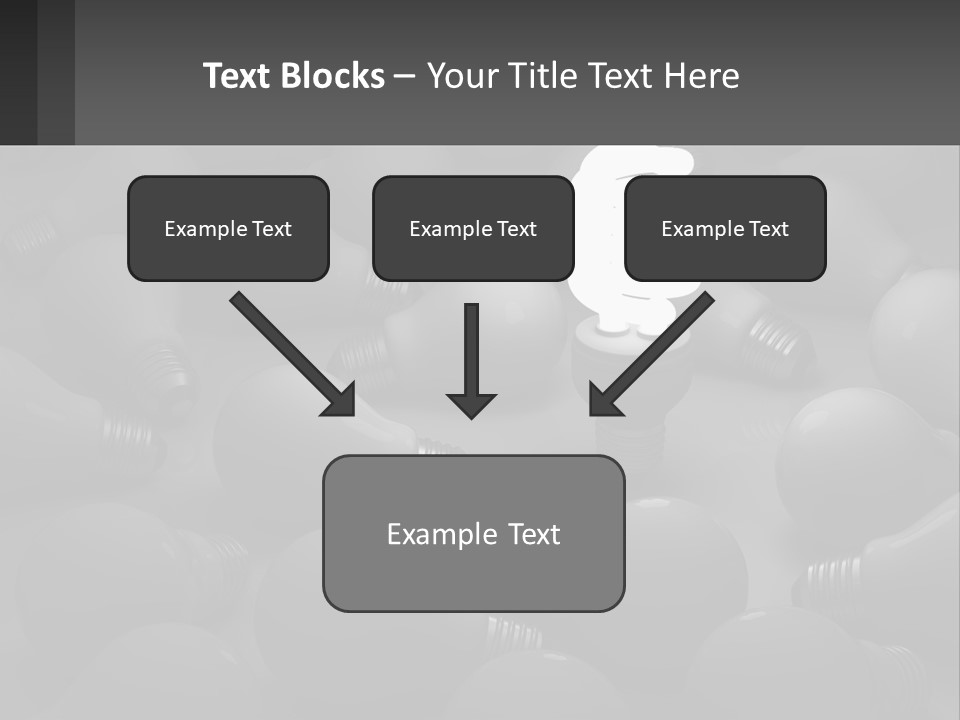 Text Blocks – Your Title Text Here

Example Text

Example Text

Example Text

Example Text